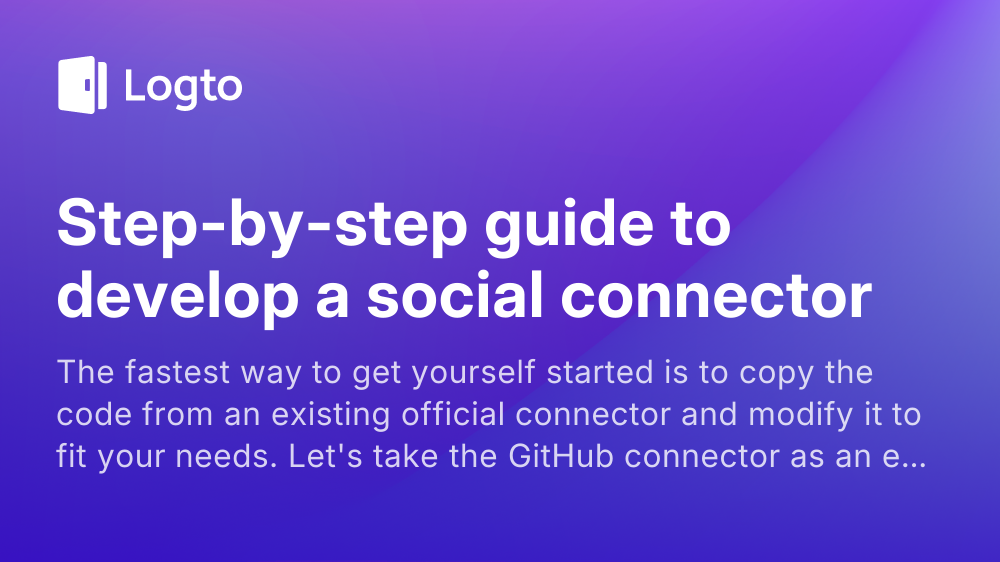 Logto

Step-by-step guide to develop a social connector

The fastest way to get yourself started is to copy the code from an existing official connector and modify it to fit your needs. Let's take the GitHub connector as an e...